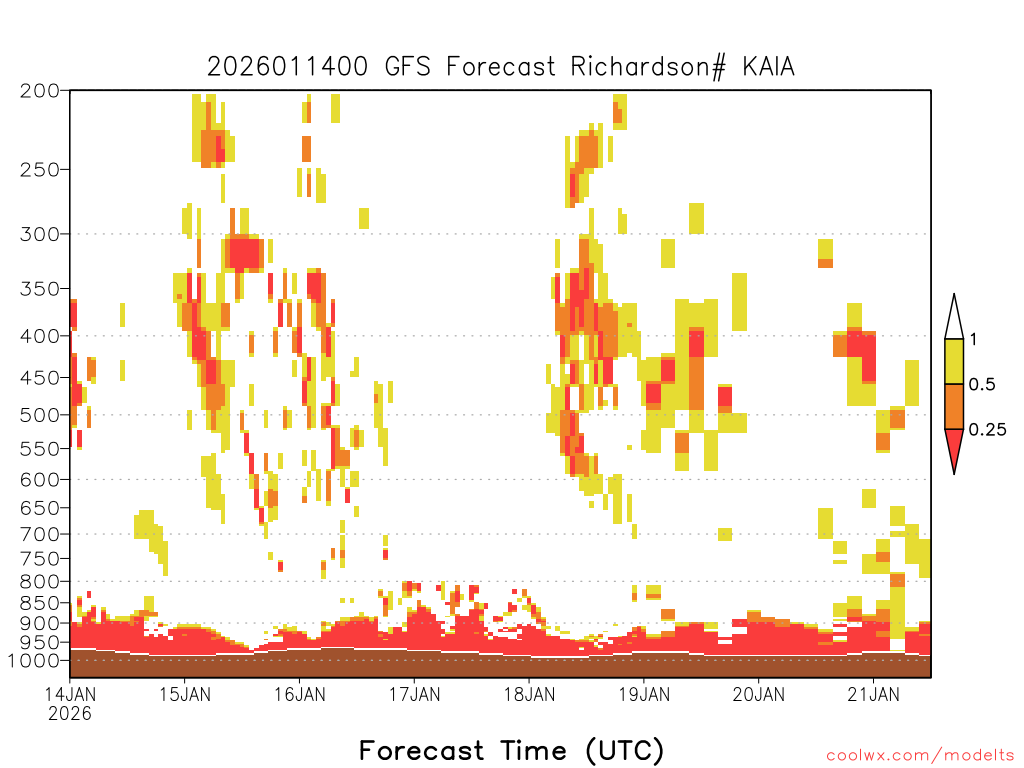 2026011400 GFS Forecast Richardson# KAIA

200
250
300
350
400
450
500
550
600
650
700
750
800
850
900
950
1000

1
0.5
0.25

14JAN
2026
15JAN
16JAN
17JAN
18JAN
19JAN
20JAN
21JAN

Forecast Time (UTC)

coolwx.com/modelts